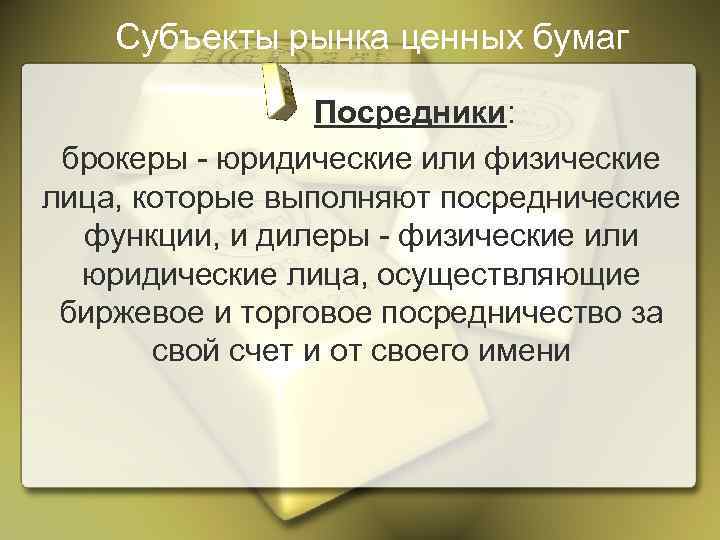 Субъекты рынка ценных бумаг

Посредники:

брокеры - юридические или физические лица, которые выполняют посреднические функции, и дилеры - физические или юридические лица, осуществляющие биржевое и торговое посредничество за свой счет и от своего имени